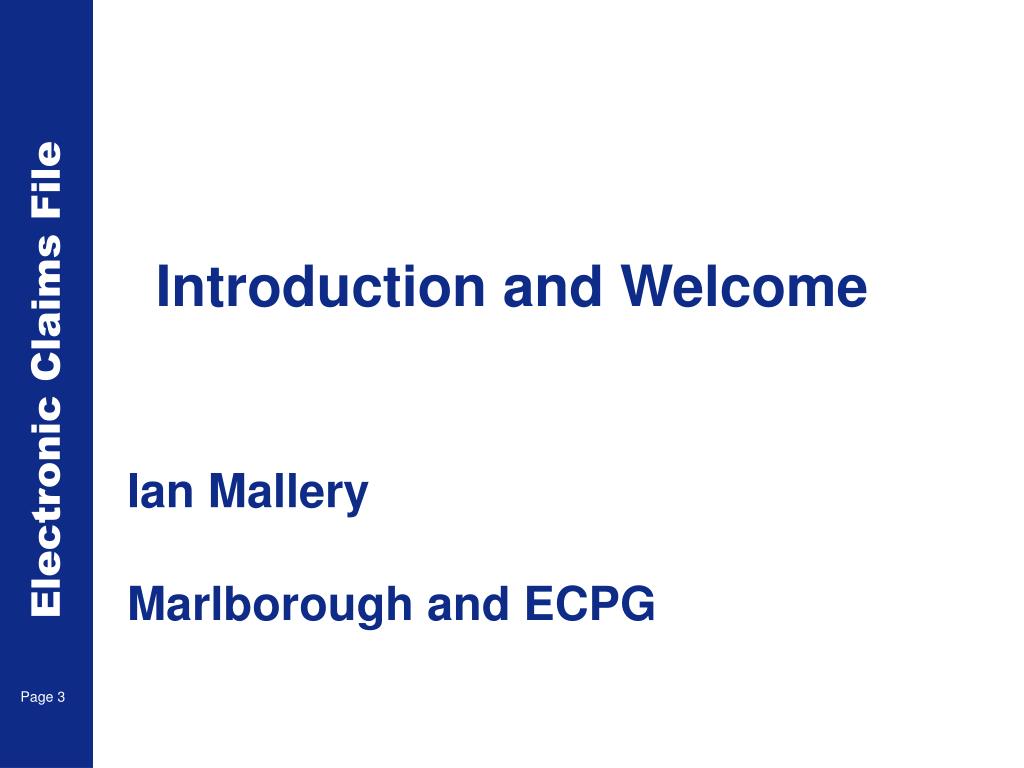 Electronic Claims File

Introduction and Welcome

Ian Mallery

Marlborough and ECPG

Page 3